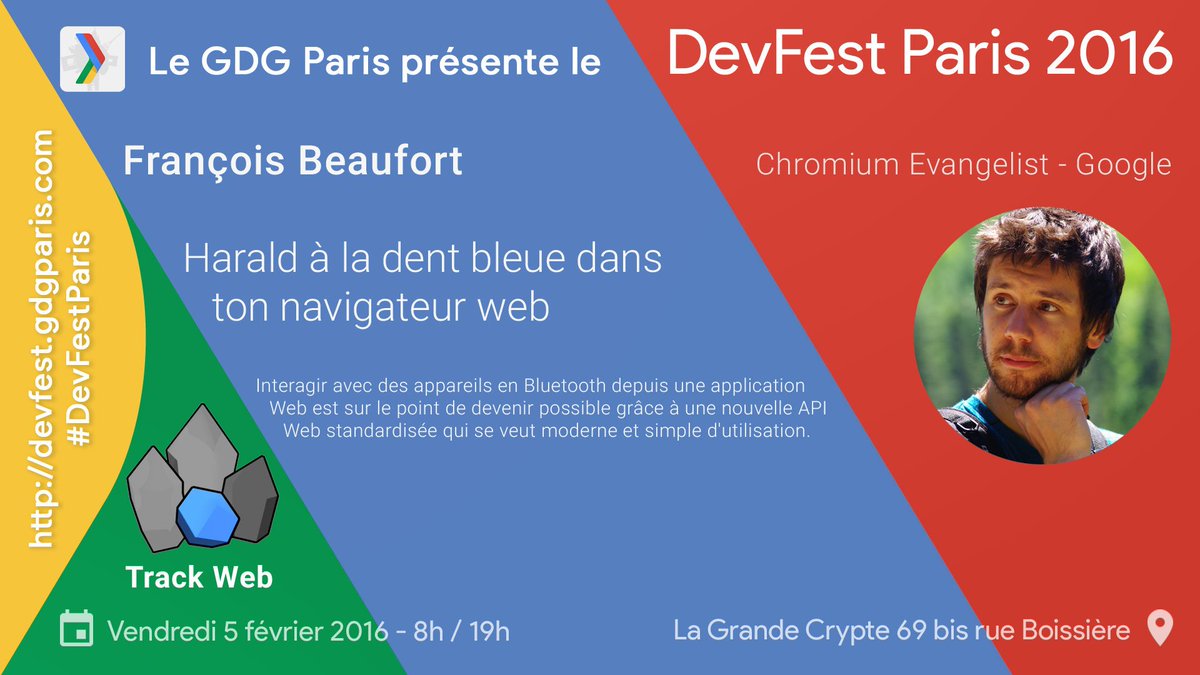 Le GDG Paris présente le

DevFest Paris 2016

François Beaufort

Chromium Evangelist - Google

Harald à la dent bleue dans ton navigateur web

Interagir avec des appareils en Bluetooth depuis une application Web est sur le point de devenir possible grâce à une nouvelle API Web standardisée qui se veut moderne et simple d'utilisation.

http://devfest.gdgparis.com
#DevFestParis

Track Web

Vendredi 5 février 2016 - 8h / 19h

La Grande Crypte 69 bis rue Boissière